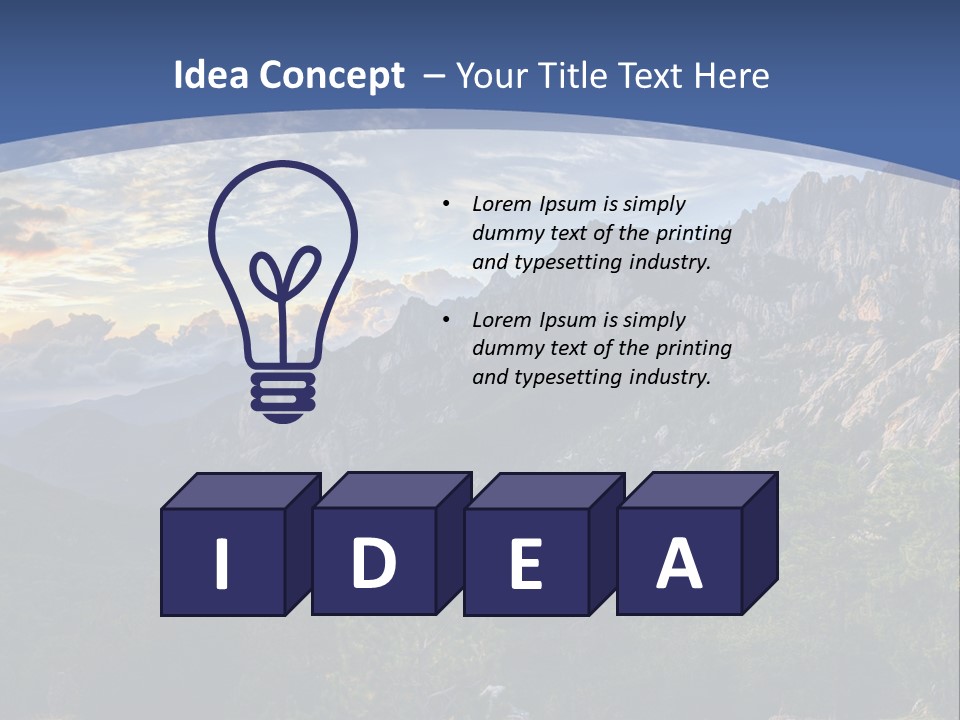 Idea Concept – Your Title Text Here

• Lorem Ipsum is simply dummy text of the printing and typesetting industry.

• Lorem Ipsum is simply dummy text of the printing and typesetting industry.

I D E A